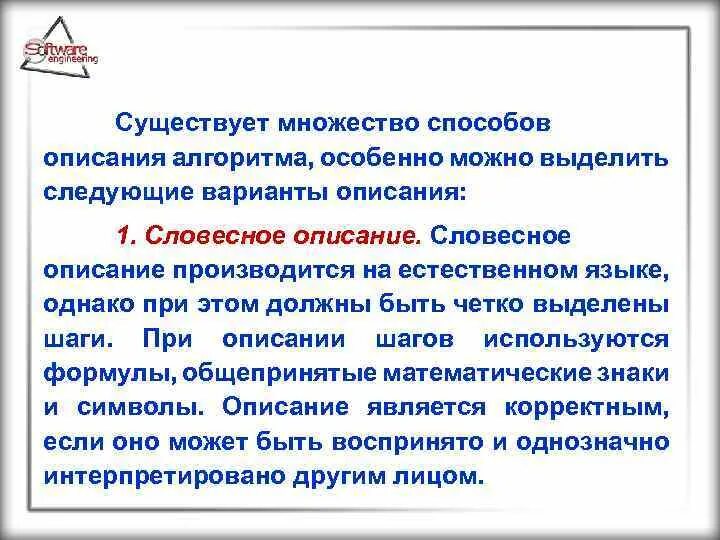 Software engineering

Существует множество способов описания алгоритма, особенно можно выделить следующие варианты описания:

1. Словесное описание. Словесное описание производится на естественном языке, однако при этом должны быть четко выделены шаги. При описании шагов используются формулы, общепринятые математические знаки и символы. Описание является корректным, если оно может быть воспринято и однозначно интерпретировано другим лицом.